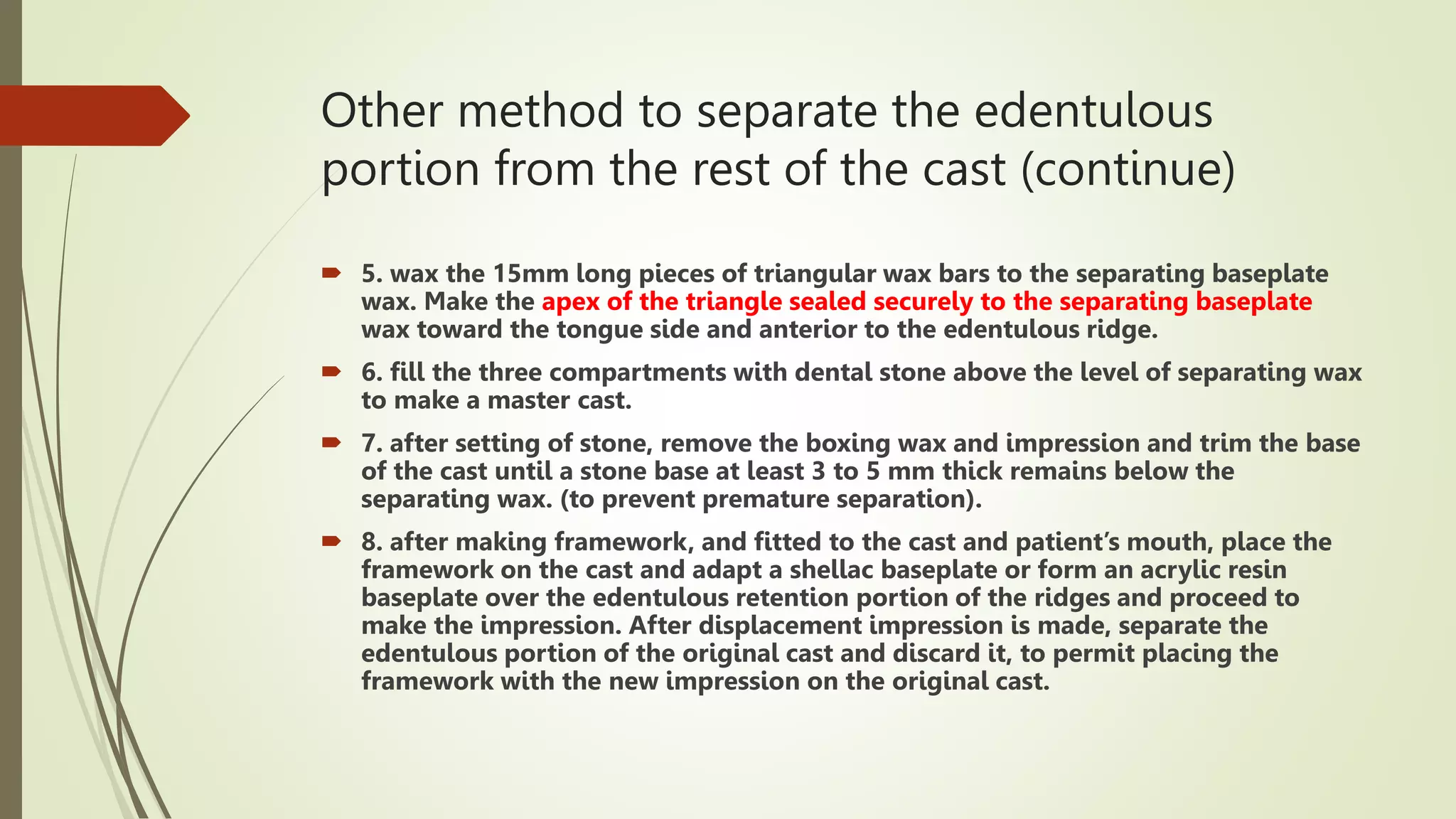 Other method to separate the edentulous portion from the rest of the cast (continue)

5. wax the 15mm long pieces of triangular wax bars to the separating baseplate wax. Make the apex of the triangle sealed securely to the separating baseplate wax toward the tongue side and anterior to the edentulous ridge.

6. fill the three compartments with dental stone above the level of separating wax to make a master cast.

7. after setting of stone, remove the boxing wax and impression and trim the base of the cast until a stone base at least 3 to 5 mm thick remains below the separating wax. (to prevent premature separation).

8. after making framework, and fitted to the cast and patient's mouth, place the framework on the cast and adapt a shellac baseplate or form an acrylic resin baseplate over the edentulous retention portion of the ridges and proceed to make the impression. After displacement impression is made, separate the edentulous portion of the original cast and discard it, to permit placing the framework with the new impression on the original cast.